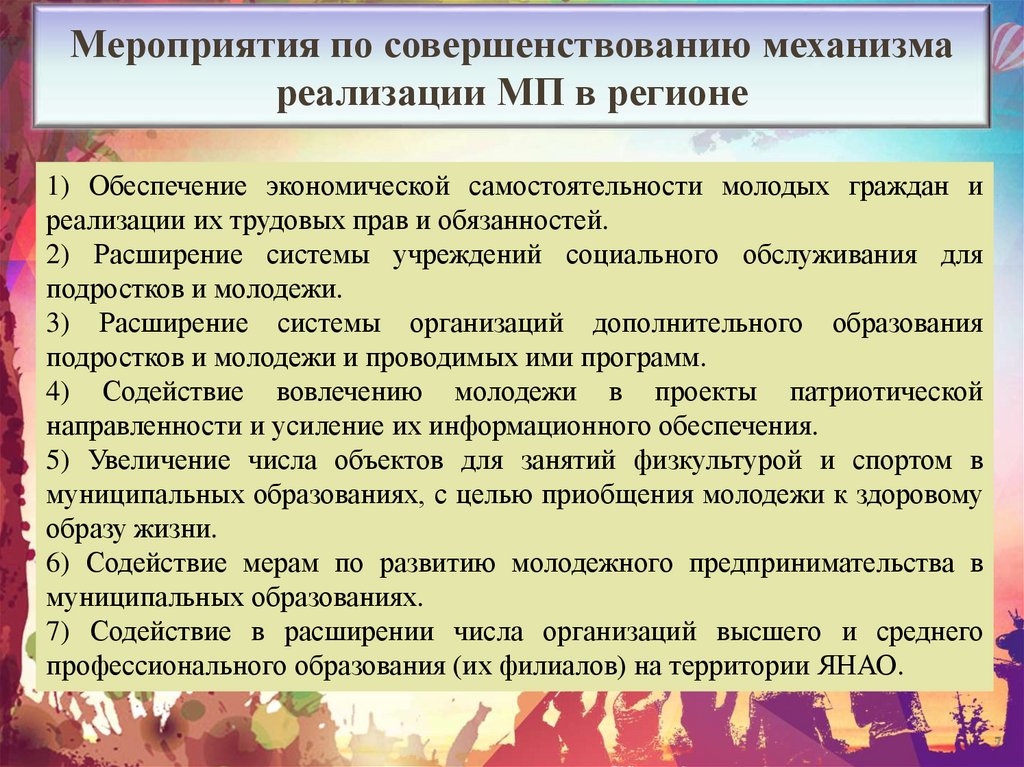 Мероприятия по совершенствованию механизма реализации МП в регионе

1) Обеспечение экономической самостоятельности молодых граждан и реализации их трудовых прав и обязанностей.
2) Расширение системы учреждений социального обслуживания для подростков и молодежи.
3) Расширение системы организаций дополнительного образования подростков и молодежи и проводимых ими программ.
4) Содействие вовлечению молодежи в проекты патриотической направленности и усиление их информационного обеспечения.
5) Увеличение числа объектов для занятий физкультурой и спортом в муниципальных образованиях, с целью приобщения молодежи к здоровому образу жизни.
6) Содействие мерам по развитию молодежного предпринимательства в муниципальных образованиях.
7) Содействие в расширении числа организаций высшего и среднего профессионального образования (их филиалов) на территории ЯНАО.